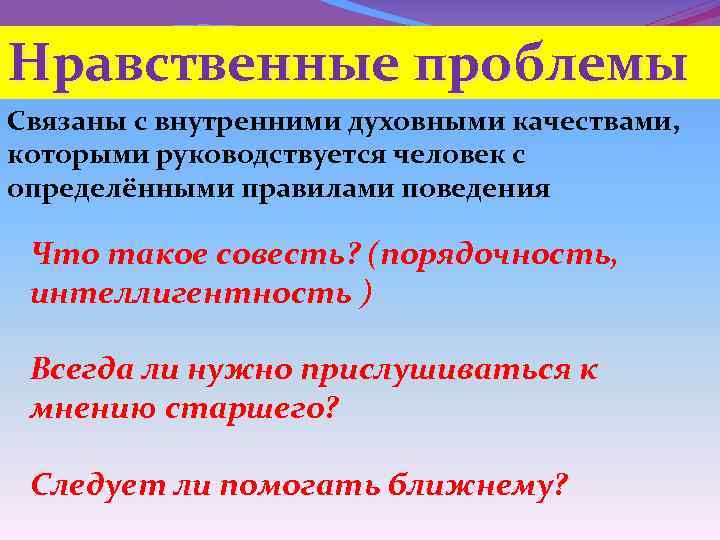 Нравственные проблемы

Связаны с внутренними духовными качествами, которыми руководствуется человек с определёнными правилами поведения

Что такое совесть? (порядочность, интеллигентность )

Всегда ли нужно прислушиваться к мнению старшего?

Следует ли помогать ближнему?